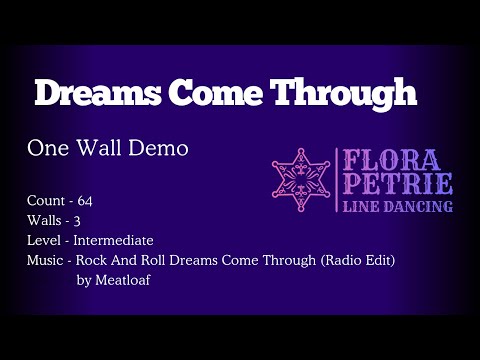 Dreams Come Through

One Wall Demo

FLORA PETRIE
LINE DANCING

Count - 64
Walls - 3
Level - Intermediate
Music - Rock And Roll Dreams Come Through (Radio Edit) by Meatloaf